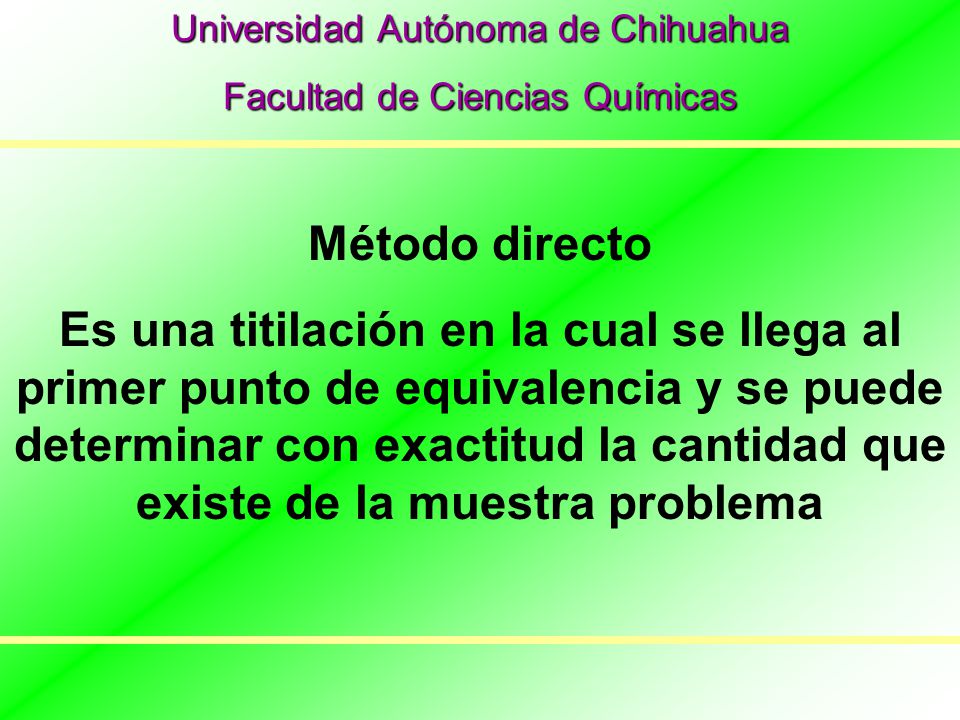 Universidad Autónoma de Chihuahua

Facultad de Ciencias Químicas

Método directo

Es una titilación en la cual se llega al primer punto de equivalencia y se puede determinar con exactitud la cantidad que existe de la muestra problema